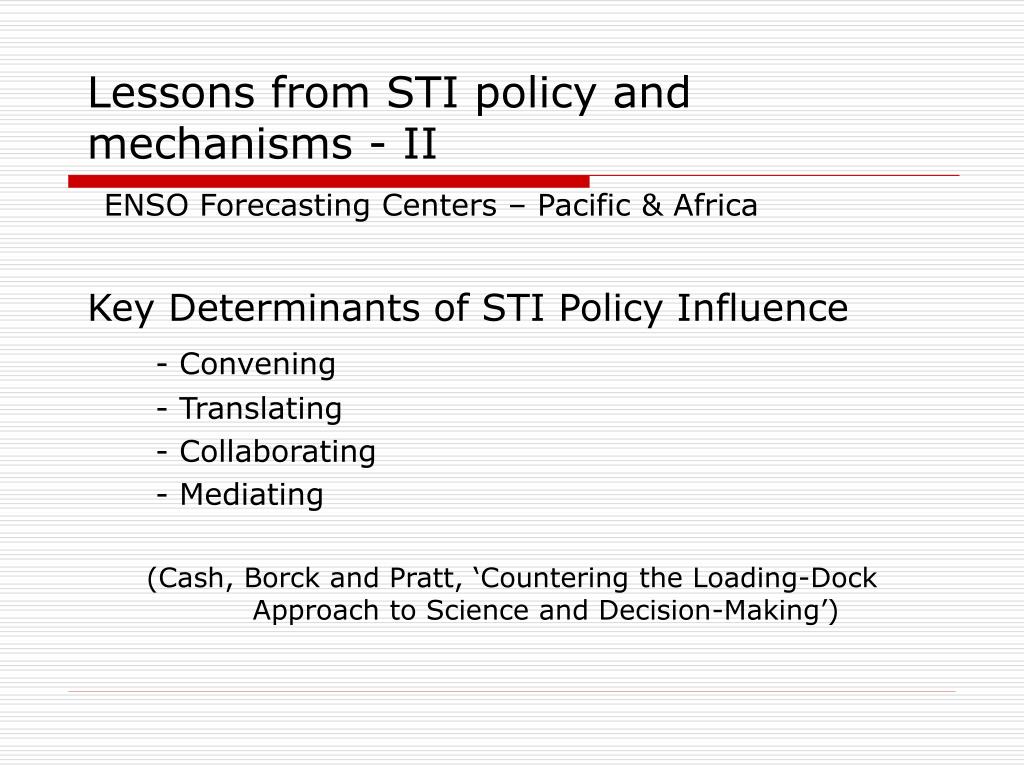 Lessons from STI policy and mechanisms - II

ENSO Forecasting Centers – Pacific & Africa

Key Determinants of STI Policy Influence

- Convening
- Translating
- Collaborating
- Mediating

(Cash, Borck and Pratt, ‘Countering the Loading-Dock Approach to Science and Decision-Making’)